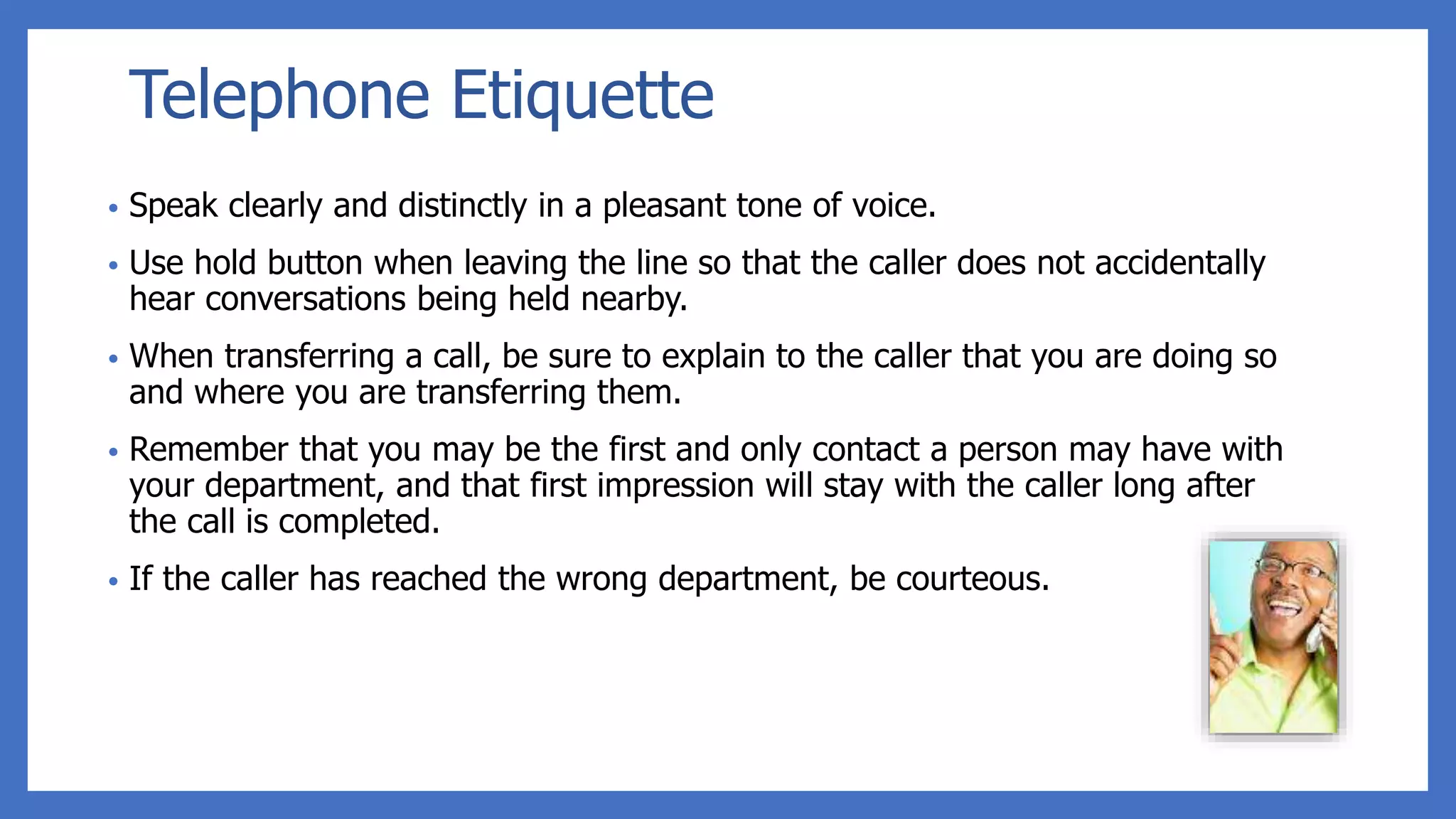 Telephone Etiquette

• Speak clearly and distinctly in a pleasant tone of voice.

• Use hold button when leaving the line so that the caller does not accidentally hear conversations being held nearby.

• When transferring a call, be sure to explain to the caller that you are doing so and where you are transferring them.

• Remember that you may be the first and only contact a person may have with your department, and that first impression will stay with the caller long after the call is completed.

• If the caller has reached the wrong department, be courteous.